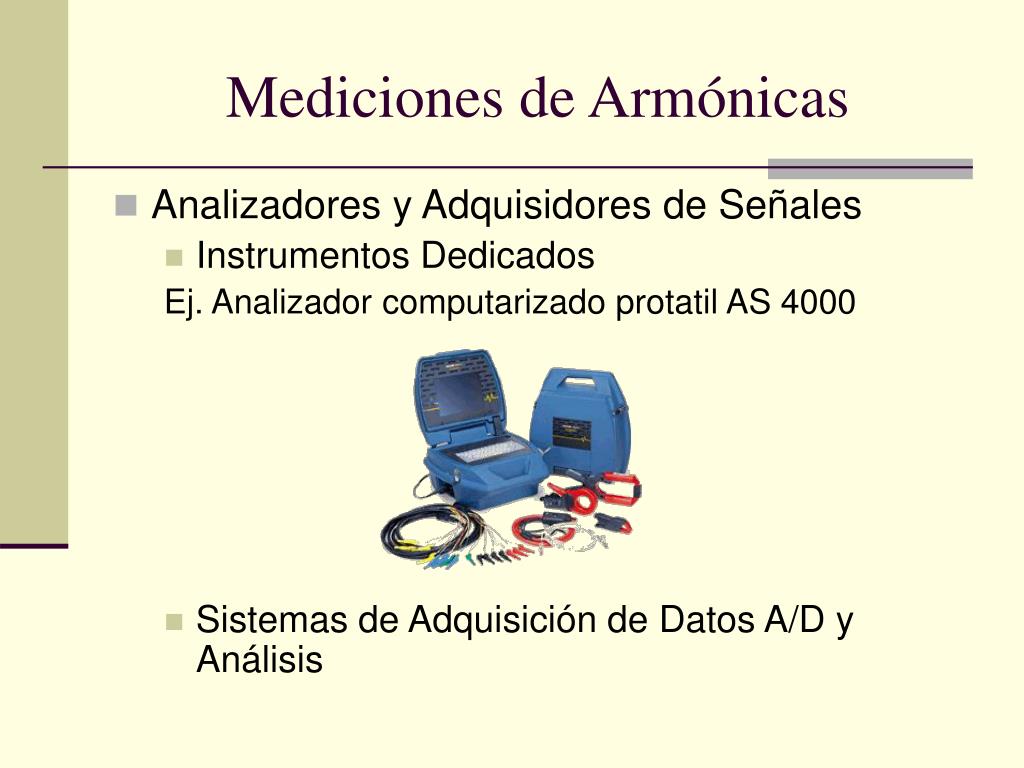 Mediciones de Armónicas

Analizadores y Adquisidores de Señales

Instrumentos Dedicados

Ej. Analizador computarizado protatil AS 4000

Sistemas de Adquisición de Datos A/D y Análisis